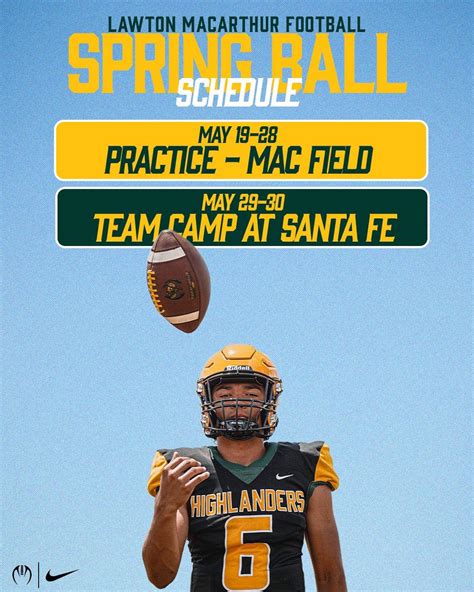 LAWTON MACARTHUR FOOTBALL
SPRING BALL
SCHEDULE

MAY 19-28
PRACTICE - MAC FIELD

MAY 29-30
TEAM CAMP AT SANTA FE

Riddell

HIGHLANDERS
6